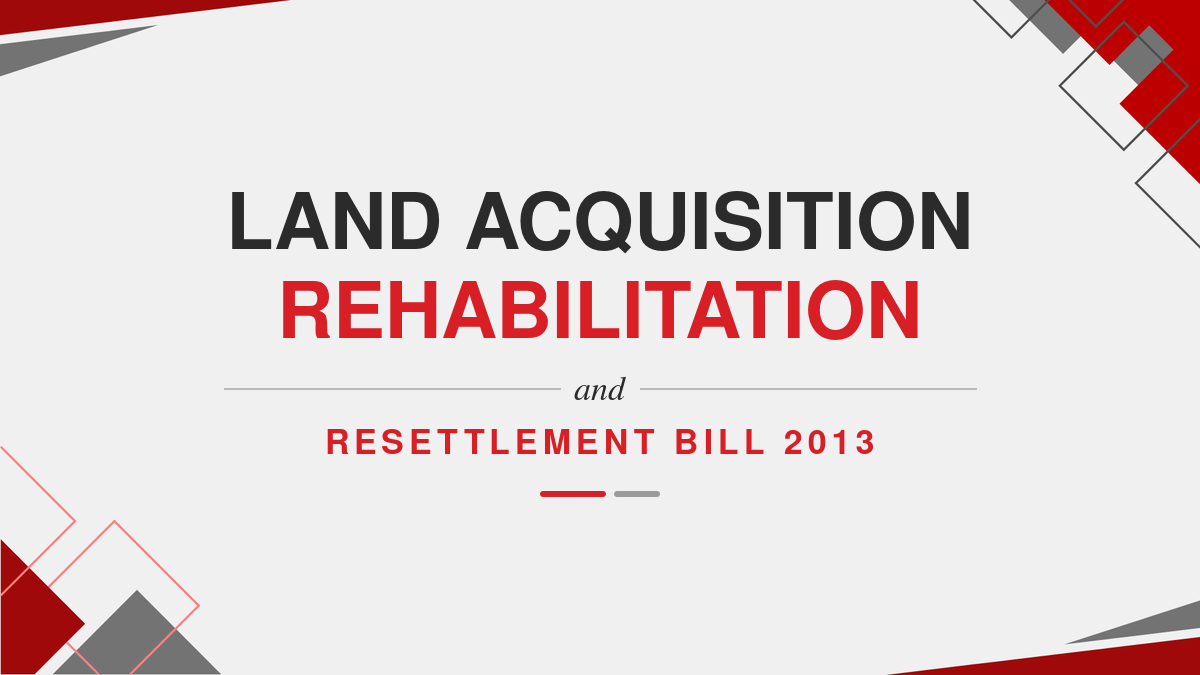 LAND ACQUISITION
REHABILITATION

and

RESETTLEMENT BILL 2013